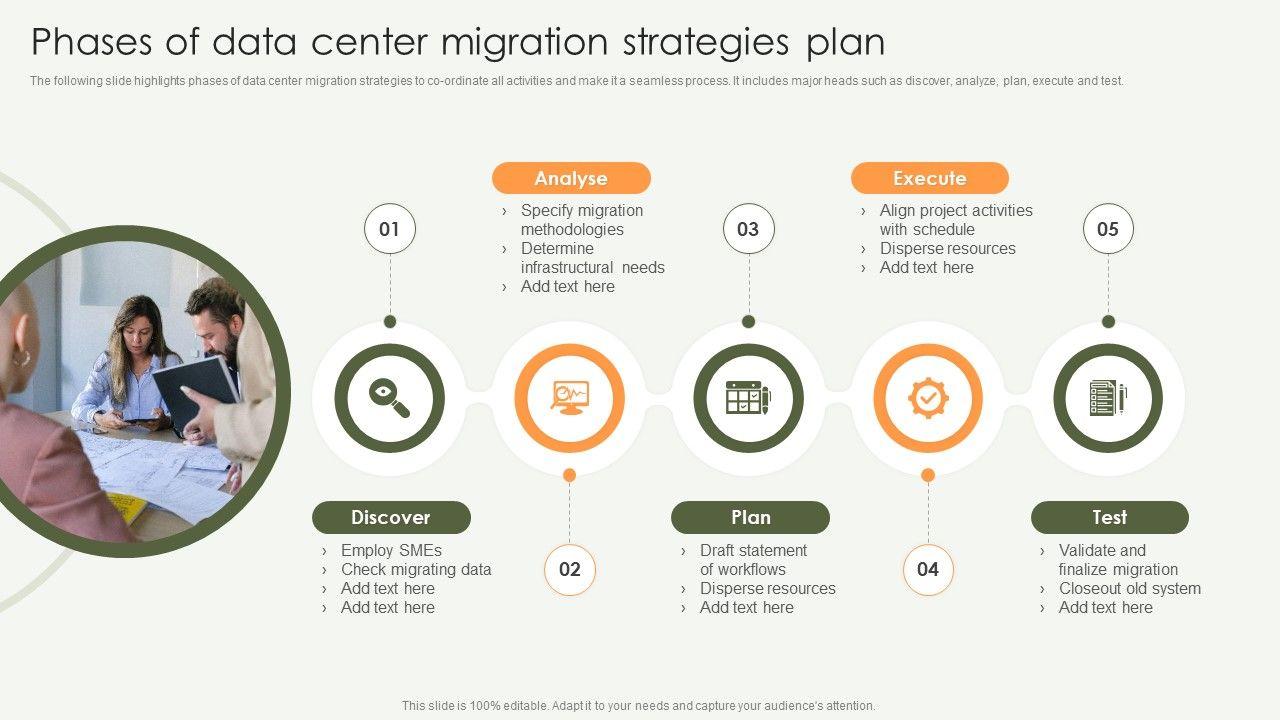 Phases of data center migration strategies plan

The following slide highlights phases of data center migration strategies to co-ordinate all activities and make it a seamless process. It includes major heads such as discover, analyze, plan, execute and test.

01

Discover
› Employ SMEs
› Check migrating data
› Add text here
› Add text here

Analyse
› Specify migration methodologies
› Determine infrastructural needs
› Add text here

02

03

Plan
› Draft statement of workflows
› Disperse resources
› Add text here

Execute
› Align project activities with schedule
› Disperse resources
› Add text here

04

05

Test
› Validate and finalize migration
› Closeout old system
› Add text here

This slide is 100% editable. Adapt it to your needs and capture your audience's attention.